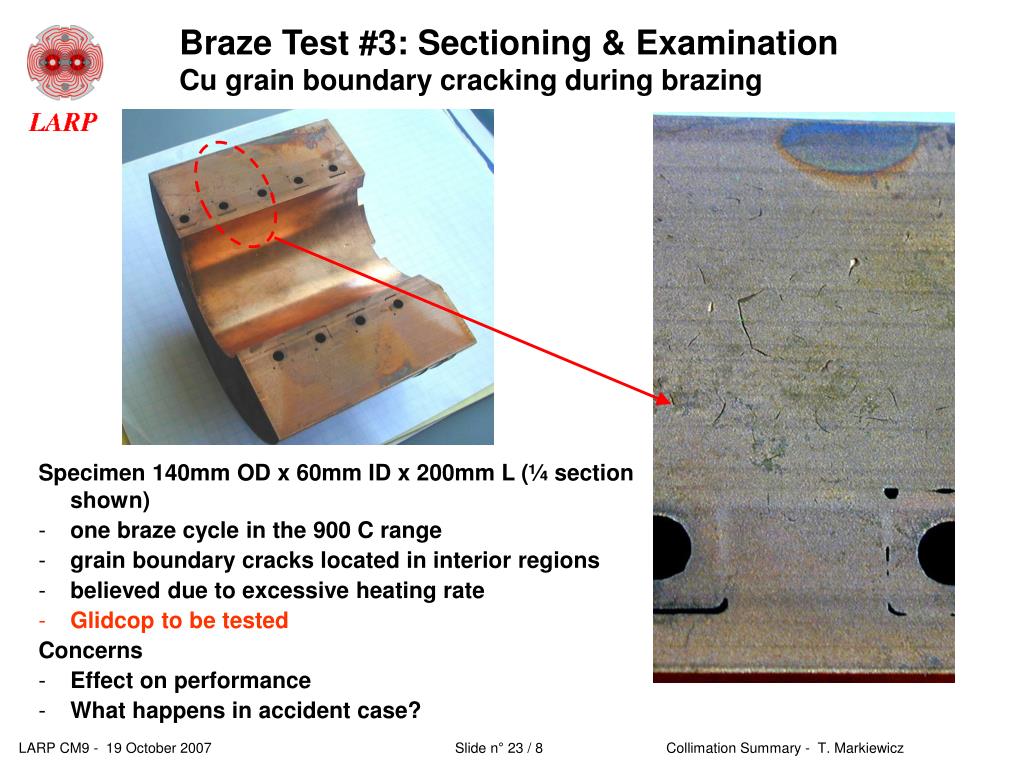 LARP

Braze Test #3: Sectioning & Examination
Cu grain boundary cracking during brazing

Specimen 140mm OD x 60mm ID x 200mm L (¼ section shown)
- one braze cycle in the 900 C range
- grain boundary cracks located in interior regions
- believed due to excessive heating rate
- Glidcop to be tested
Concerns
- Effect on performance
- What happens in accident case?

LARP CM9 - 19 October 2007
Slide n° 23 / 8
Collimation Summary - T. Markiewicz